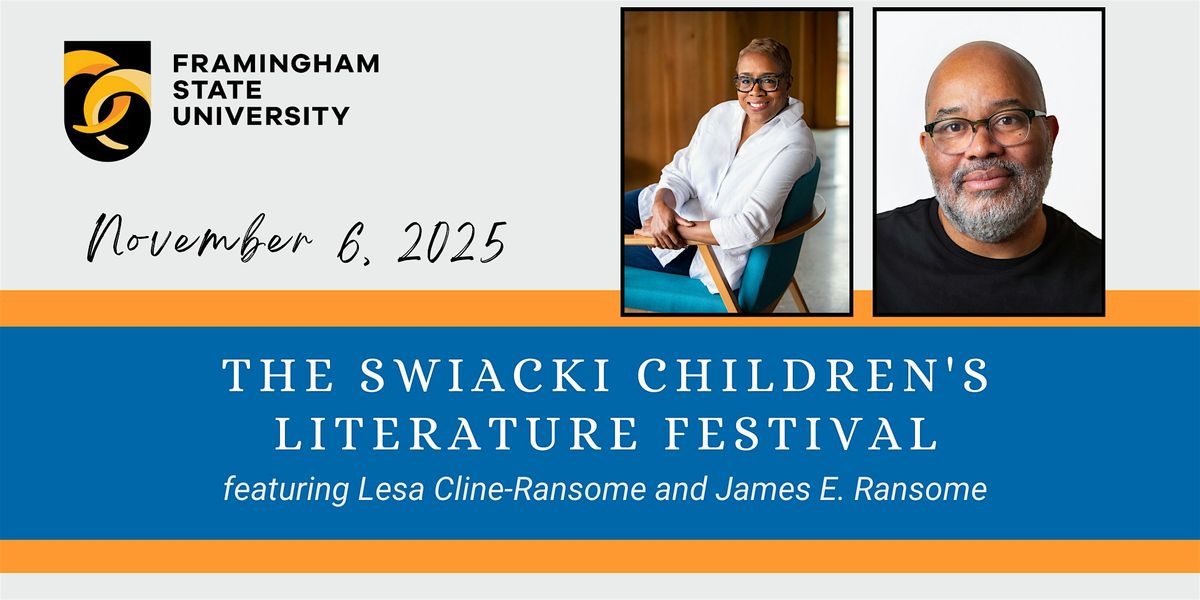 FRAMINGHAM STATE UNIVERSITY

November 6, 2025

THE SWIACKI CHILDREN'S LITERATURE FESTIVAL

featuring Lesa Cline-Ransome and James E. Ransome